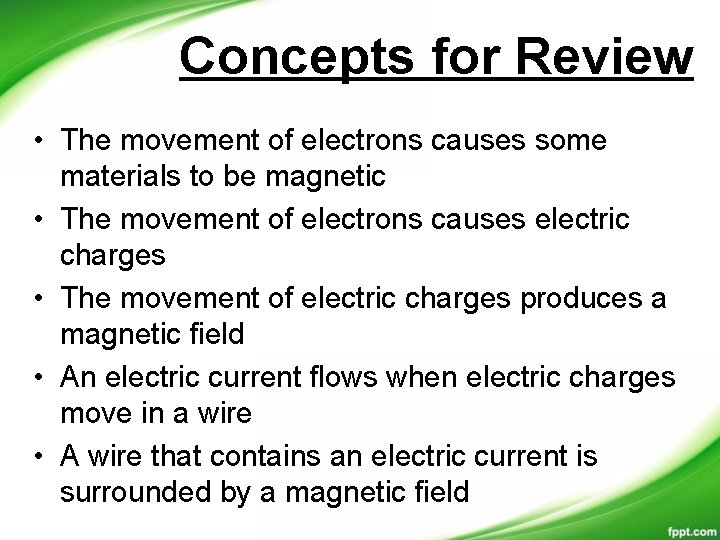 Concepts for Review

• The movement of electrons causes some materials to be magnetic
• The movement of electrons causes electric charges
• The movement of electric charges produces a magnetic field
• An electric current flows when electric charges move in a wire
• A wire that contains an electric current is surrounded by a magnetic field

fppt.com